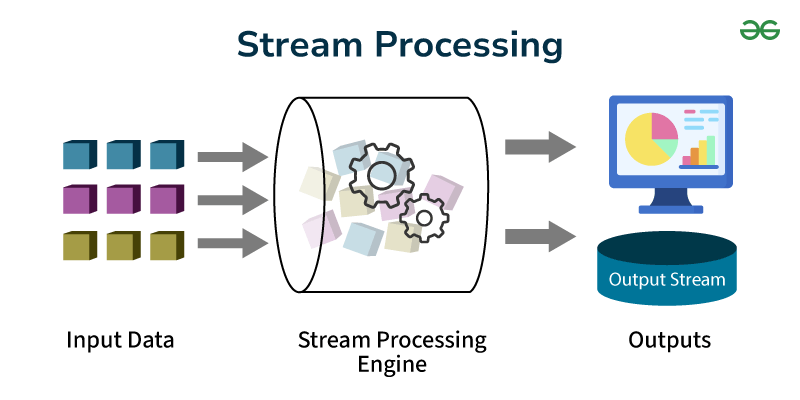 Stream Processing

Output Stream

Input Data

Stream Processing Engine

Outputs